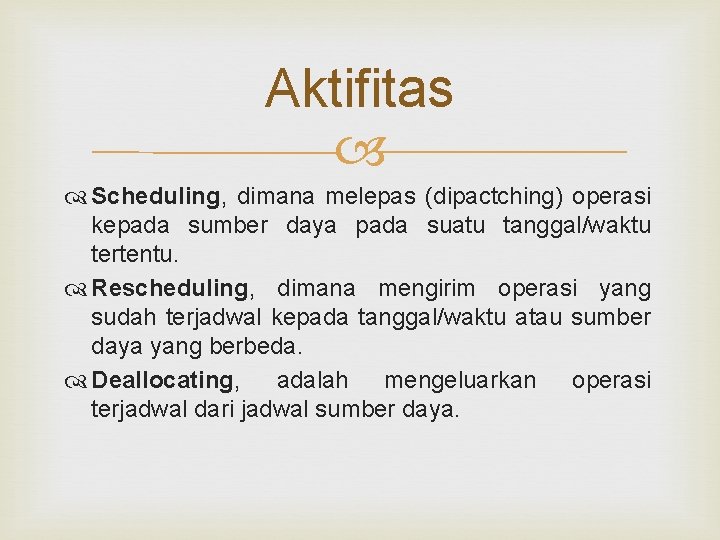 Aktifitas

Scheduling, dimana melepas (dipactching) operasi kepada sumber daya pada suatu tanggal/waktu tertentu.

Rescheduling, dimana mengirim operasi yang sudah terjadwal kepada tanggal/waktu atau sumber daya yang berbeda.

Deallocating, adalah mengeluarkan operasi terjadwal dari jadwal sumber daya.